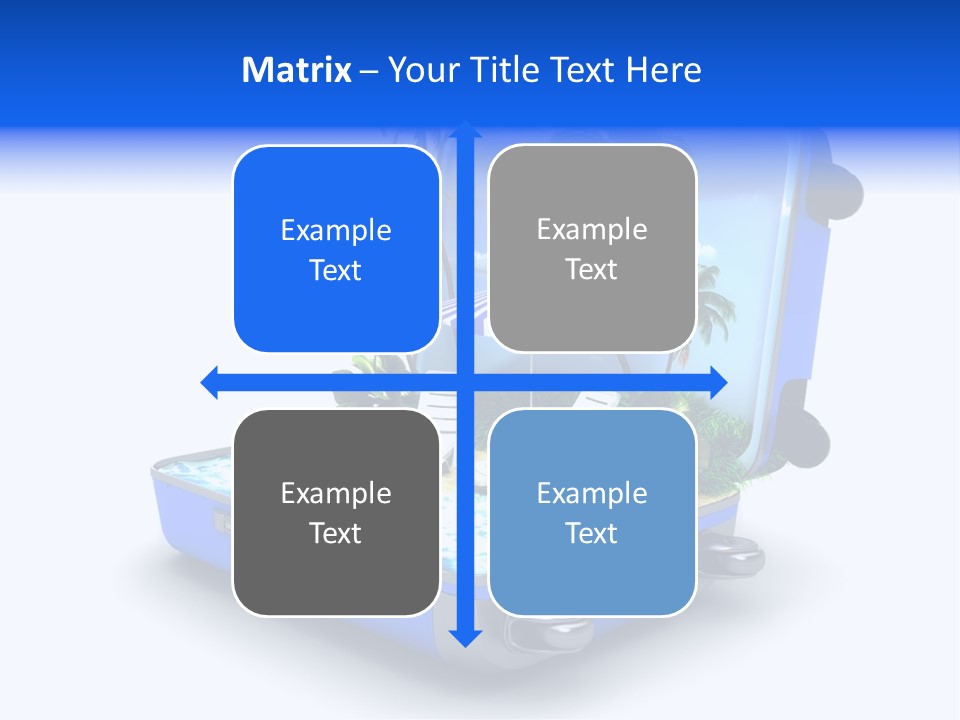 Matrix – Your Title Text Here

Example Text

Example Text

Example Text

Example Text